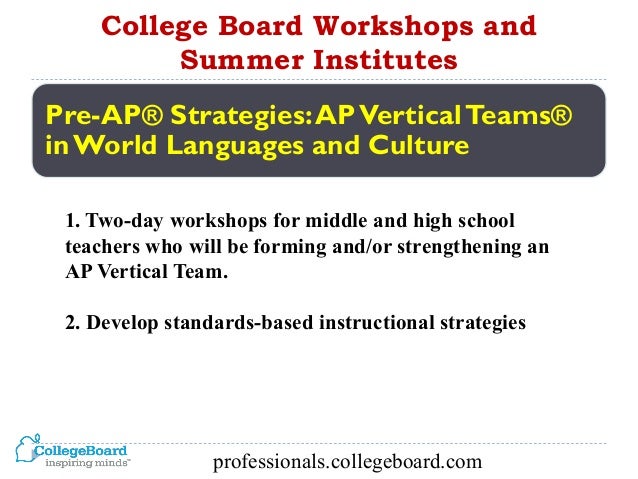 College Board Workshops and Summer Institutes

Pre-AP® Strategies: AP Vertical Teams® in World Languages and Culture

1. Two-day workshops for middle and high school teachers who will be forming and/or strengthening an AP Vertical Team.

2. Develop standards-based instructional strategies

CollegeBoard
inspiring minds™

professionals.collegeboard.com